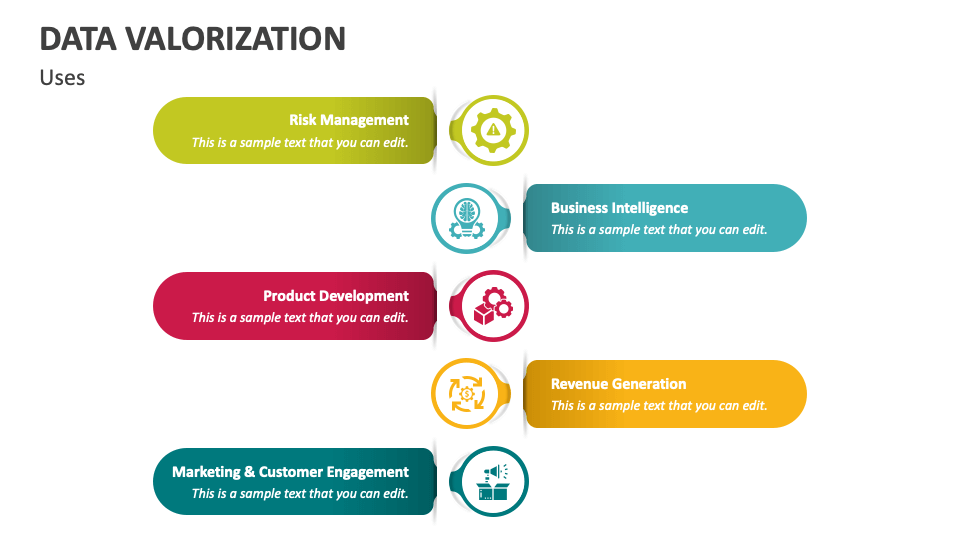 DATA VALORIZATION
Uses

Risk Management
This is a sample text that you can edit.

Business Intelligence
This is a sample text that you can edit.

Product Development
This is a sample text that you can edit.

Revenue Generation
This is a sample text that you can edit.

Marketing & Customer Engagement
This is a sample text that you can edit.